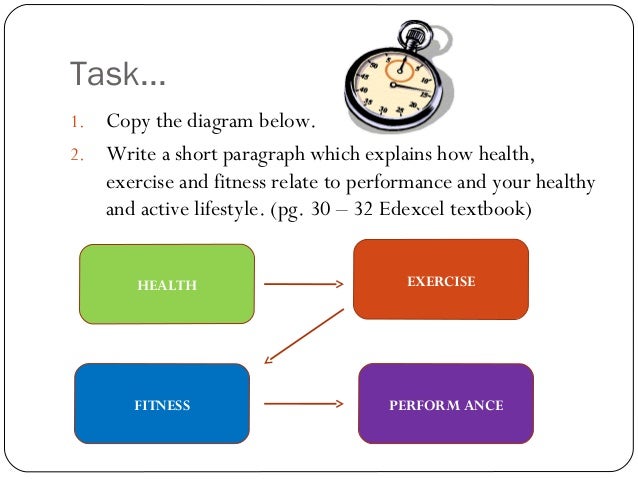 Task...

1. Copy the diagram below.
2. Write a short paragraph which explains how health, exercise and fitness relate to performance and your healthy and active lifestyle. (pg. 30 – 32 Edexcel textbook)

HEALTH

EXERCISE

FITNESS

PERFORM ANCE